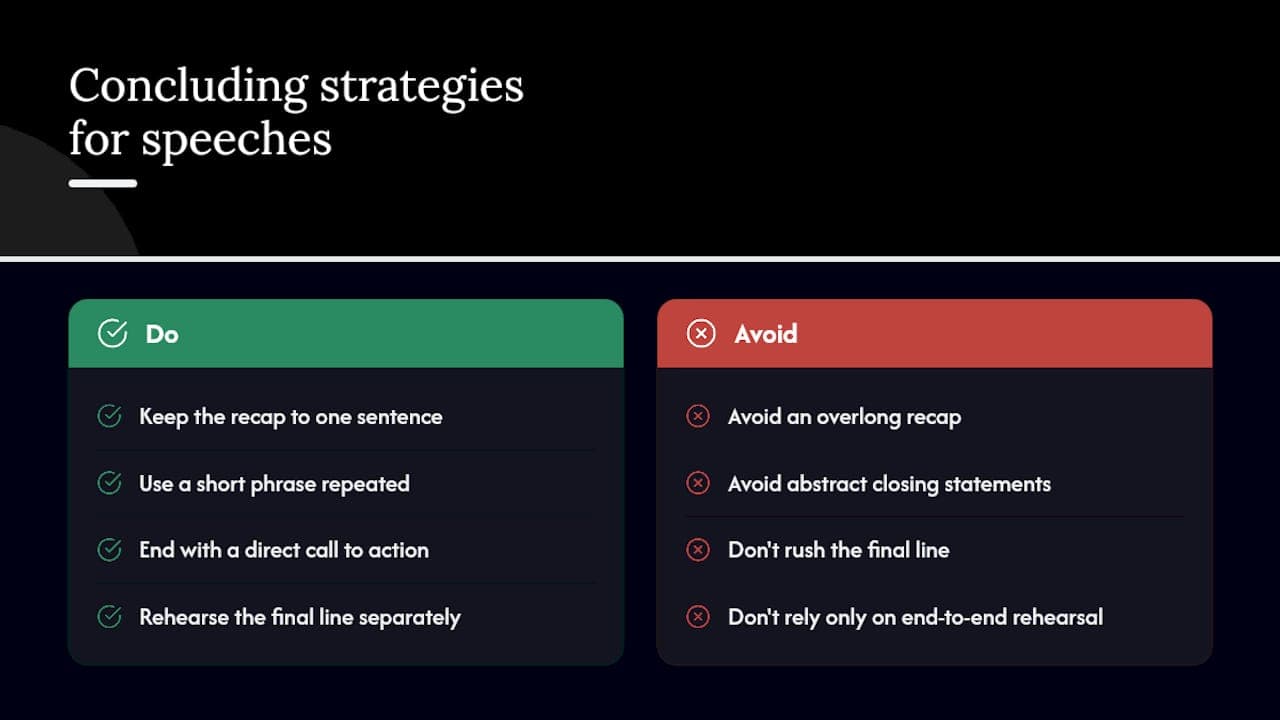 Concluding strategies for speeches

Do

Keep the recap to one sentence

Use a short phrase repeated

End with a direct call to action

Rehearse the final line separately

Avoid

Avoid an overlong recap

Avoid abstract closing statements

Don't rush the final line

Don't rely only on end-to-end rehearsal